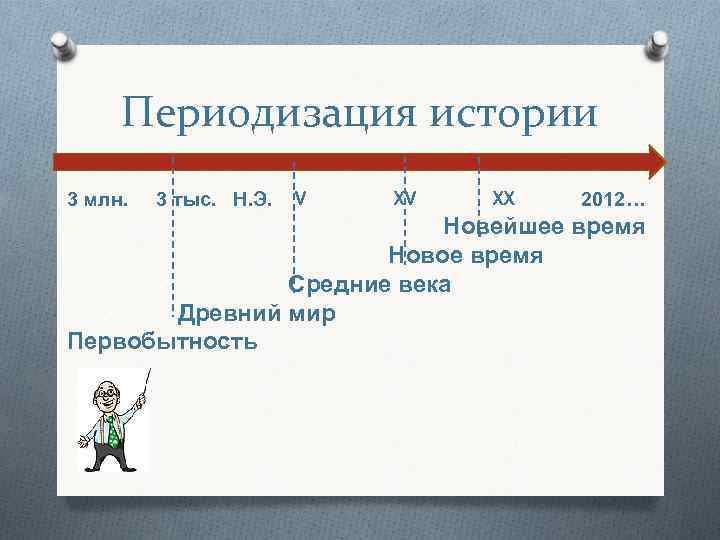 Периодизация истории

3 млн. 3 тыс. Н.Э. V XV XX 2012…

Новейшее время

Новое время

Средние века

Древний мир

Первобытность